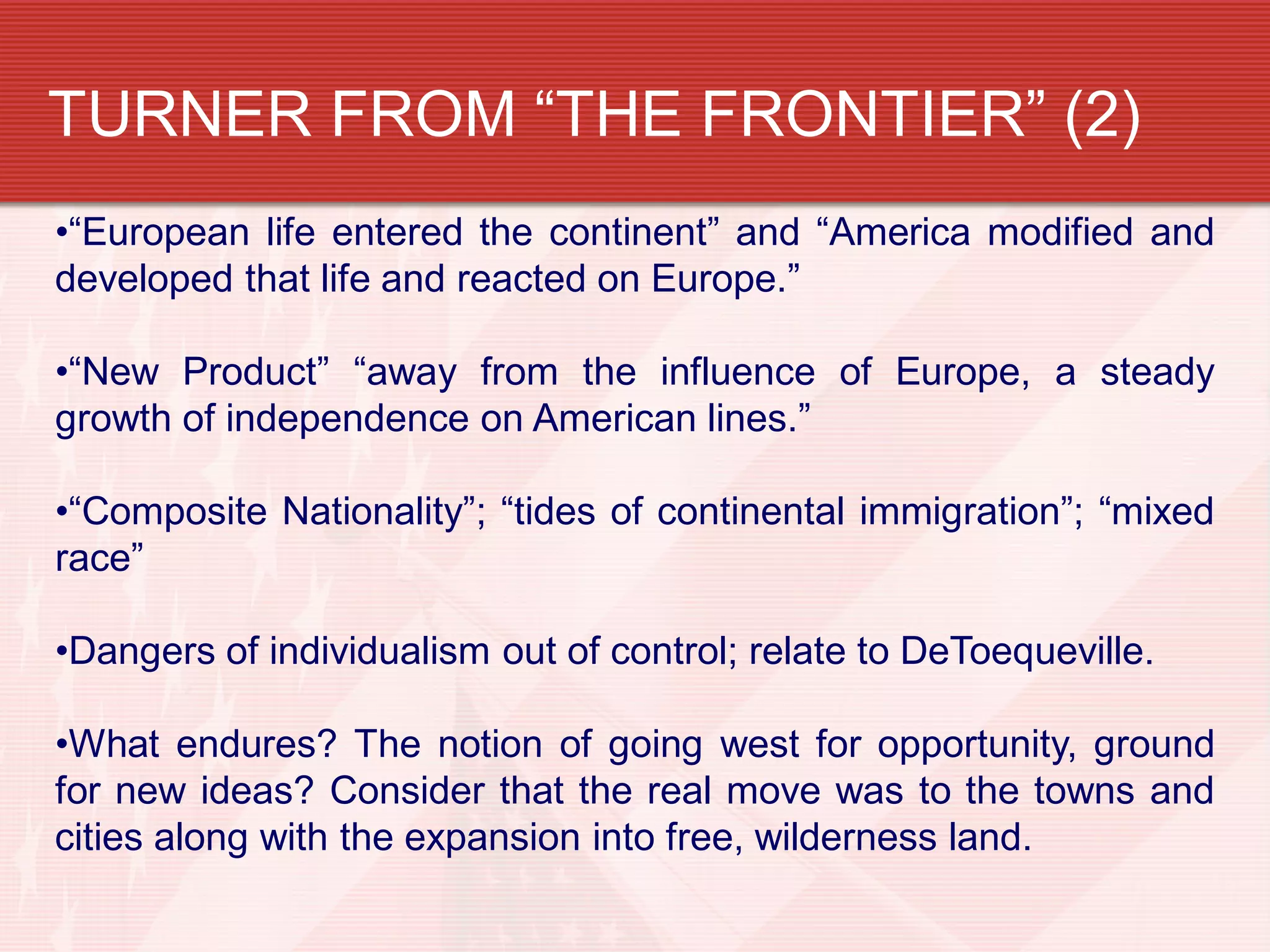 TURNER FROM “THE FRONTIER” (2)

•“European life entered the continent” and “America modified and developed that life and reacted on Europe.”

•“New Product” “away from the influence of Europe, a steady growth of independence on American lines.”

•“Composite Nationality”; “tides of continental immigration”; “mixed race”

•Dangers of individualism out of control; relate to DeToequeville.

•What endures? The notion of going west for opportunity, ground for new ideas? Consider that the real move was to the towns and cities along with the expansion into free, wilderness land.